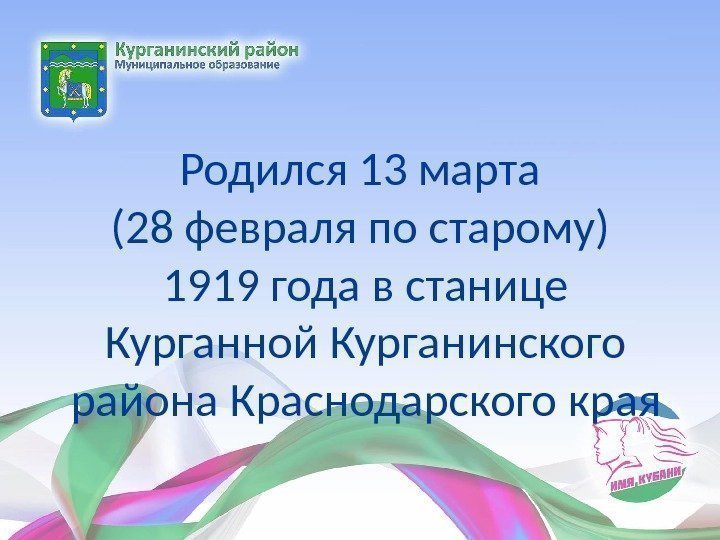 Курганинский район
Муниципальное образование

Родился 13 марта
(28 февраля по старому)
1919 года в станице
Курганной Курганинского
района Краснодарского края

ИМЯ КУБАНИ